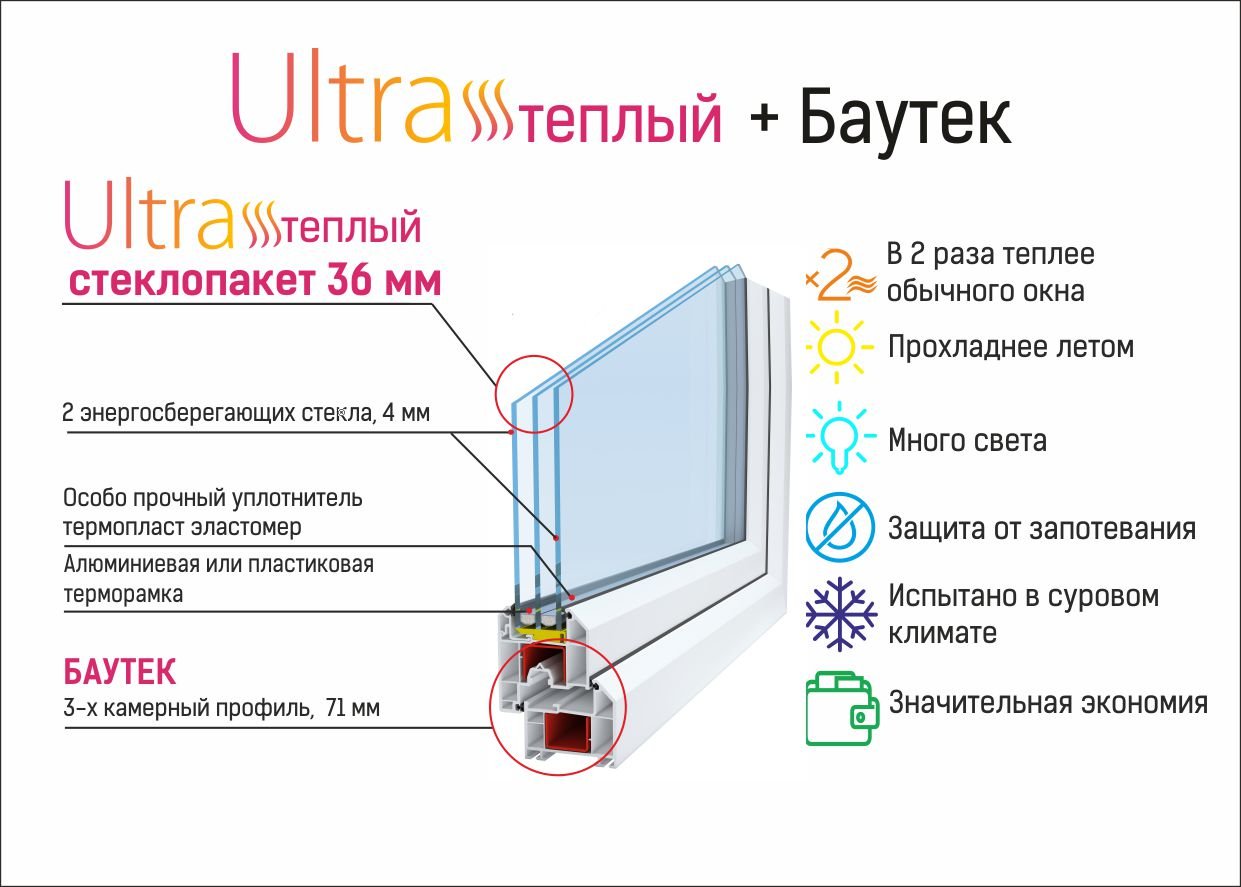 Ultra теплый + Баутек

Ultra теплый
стеклопакет 36 мм

2 энергосберегающих стекла, 4 мм

Особо прочный уплотнитель термопласт эластомер

Алюминиевая или пластиковая терморамка

БАУТЕК
3-х камерный профиль, 71 мм

×2

В 2 раза теплее обычного окна

Прохладнее летом

Много света

Защита от запотевания

Испытано в суровом климате

Значительная экономия